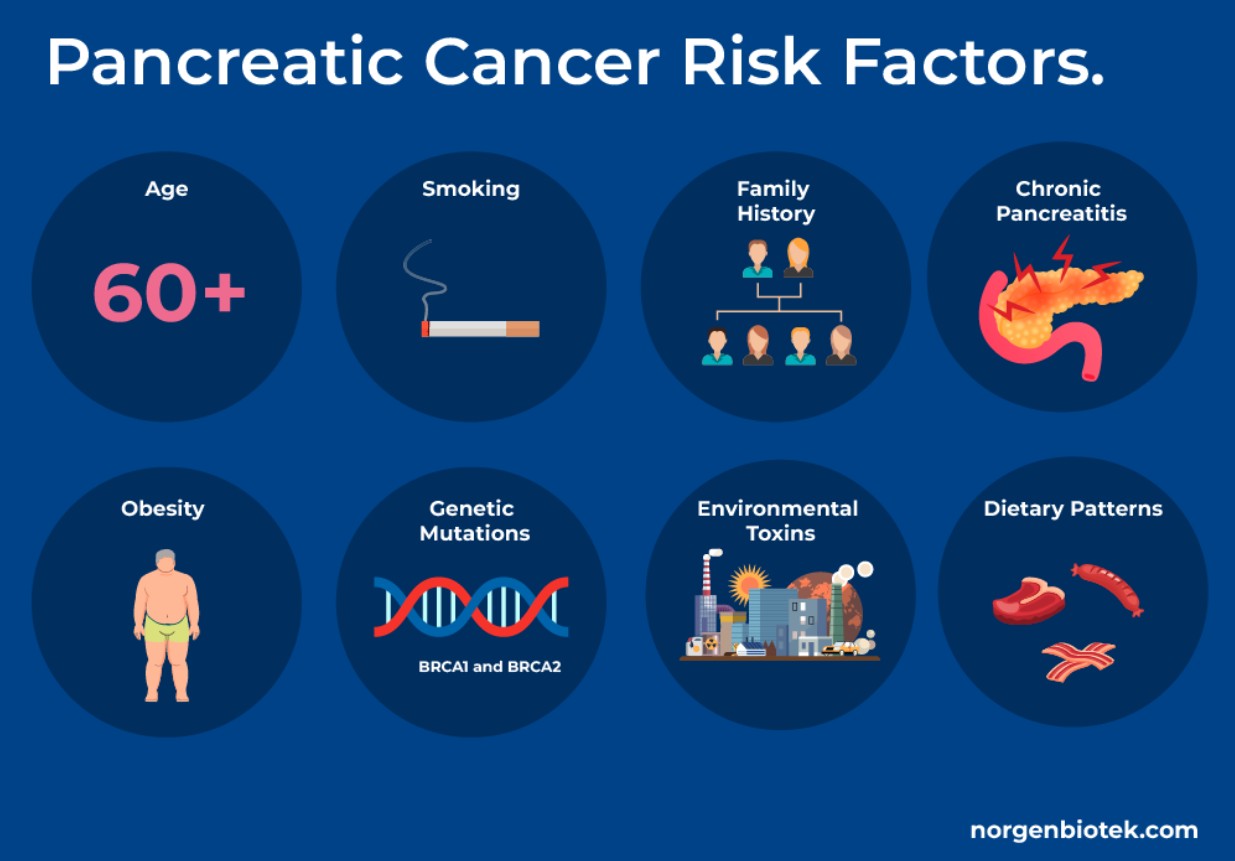 Pancreatic Cancer Risk Factors.

Age

60+

Smoking

Family History

Chronic Pancreatitis

Obesity

Genetic Mutations

BRCA1 and BRCA2

Environmental Toxins

Dietary Patterns

norgenbiotek.com